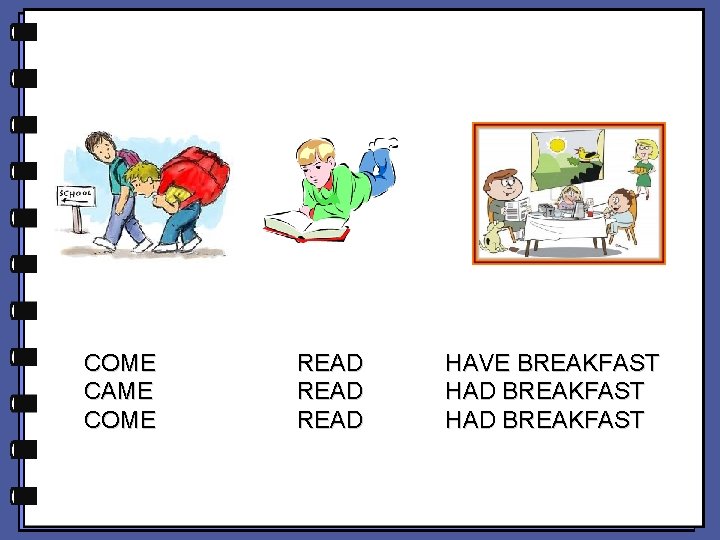 SCHOOL

COME
CAME
COME

READ
READ
READ

HAVE BREAKFAST
HAD BREAKFAST
HAD BREAKFAST